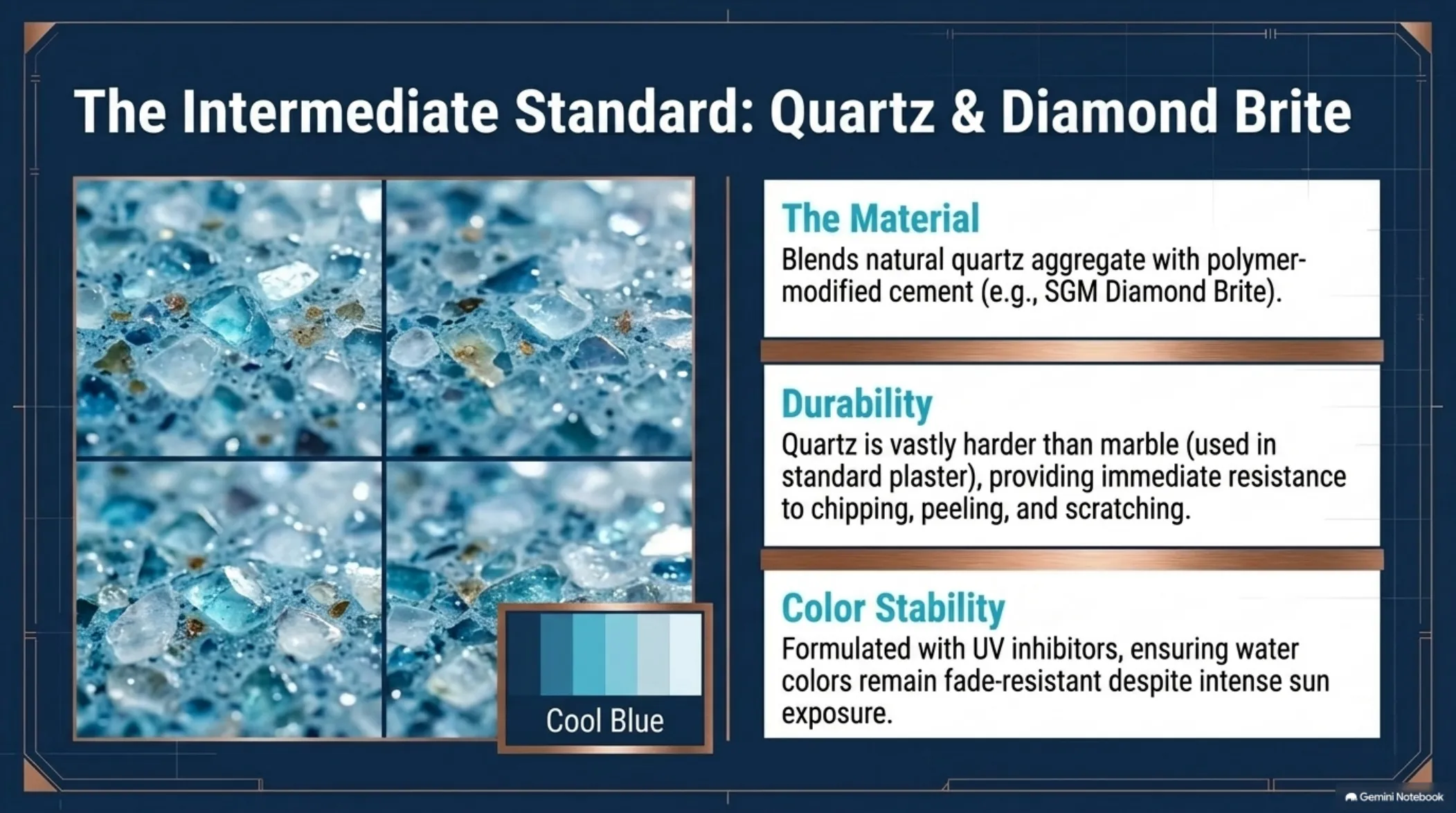 The Intermediate Standard: Quartz & Diamond Brite

Cool Blue

The Material
Blends natural quartz aggregate with polymer-modified cement (e.g., SGM Diamond Brite).

Durability
Quartz is vastly harder than marble (used in standard plaster), providing immediate resistance to chipping, peeling, and scratching.

Color Stability
Formulated with UV inhibitors, ensuring water colors remain fade-resistant despite intense sun exposure.

Gemini Notebook